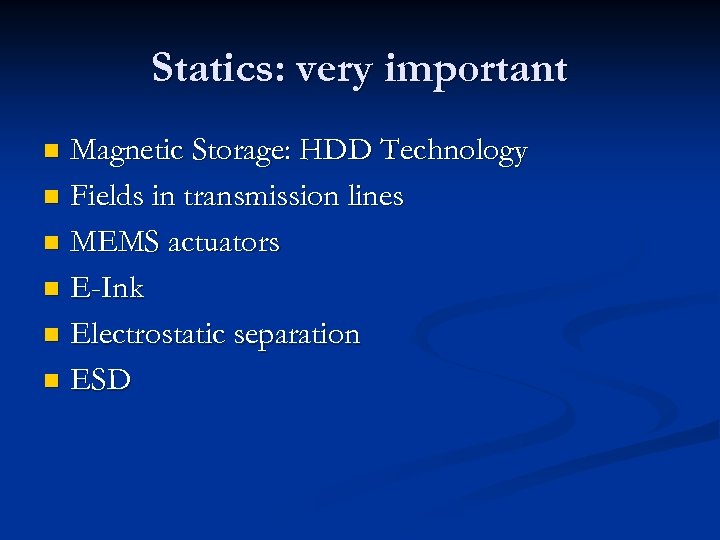 Statics: very important

- Magnetic Storage: HDD Technology
- Fields in transmission lines
- MEMS actuators
- E-Ink
- Electrostatic separation
- ESD